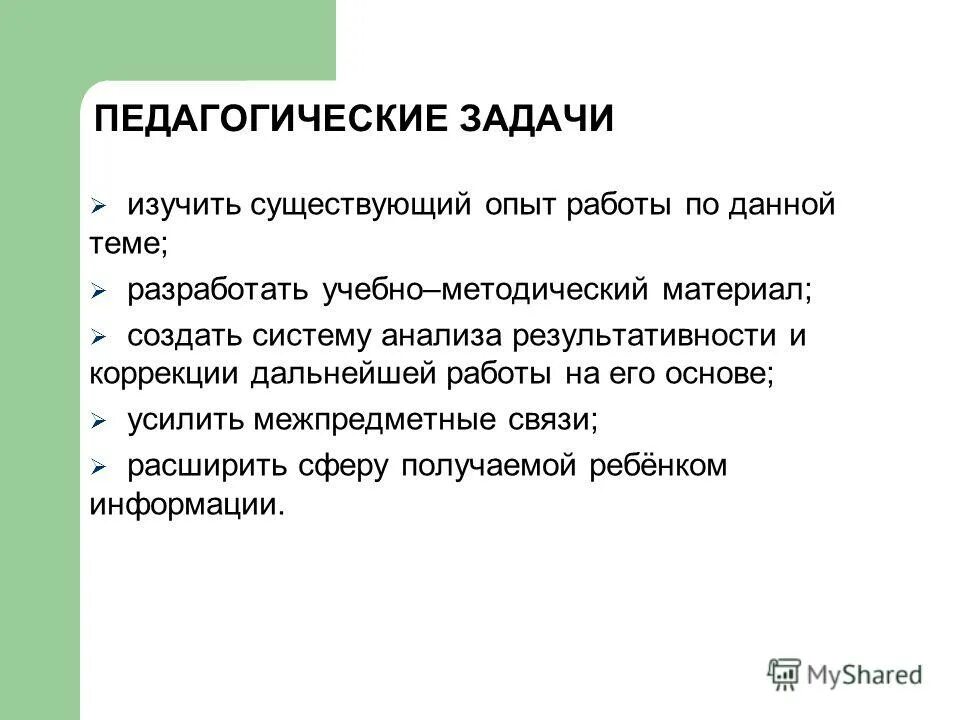 ПЕДАГОГИЧЕСКИЕ ЗАДАЧИ

➢ изучить существующий опыт работы по данной теме;

➢ разработать учебно–методический материал;

➢ создать систему анализа результативности и коррекции дальнейшей работы на его основе;

➢ усилить межпредметные связи;

➢ расширить сферу получаемой ребёнком информации.

MyShared